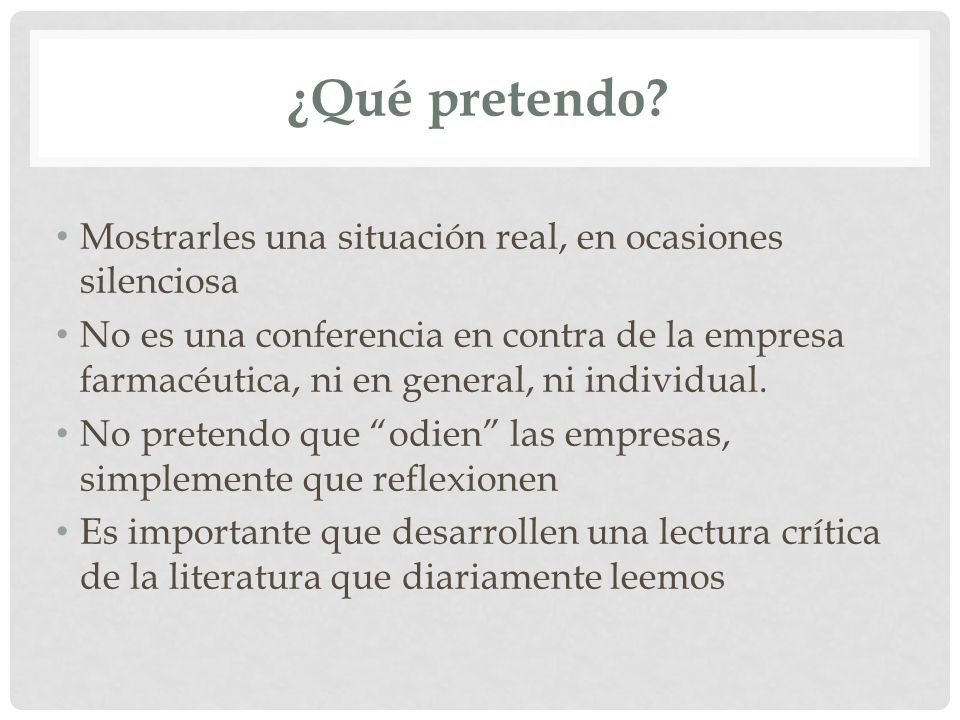 ¿Qué pretendo?

• Mostrarles una situación real, en ocasiones silenciosa
• No es una conferencia en contra de la empresa farmacéutica, ni en general, ni individual.
• No pretendo que “odien” las empresas, simplemente que reflexionen
• Es importante que desarrollen una lectura crítica de la literatura que diariamente leemos